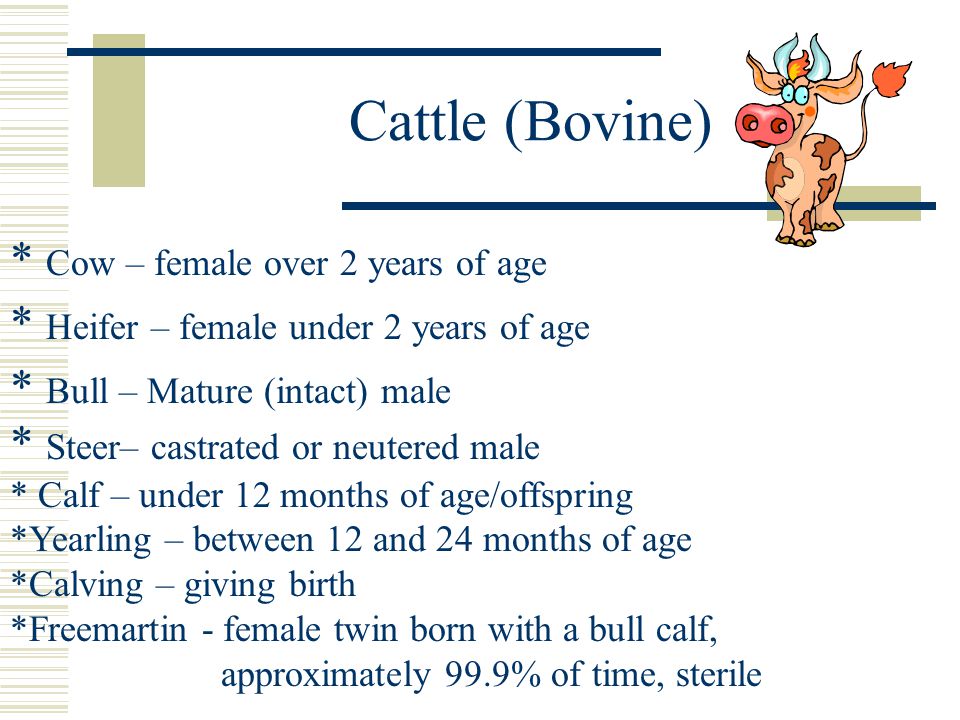 Cattle (Bovine)

* Cow – female over 2 years of age

* Heifer – female under 2 years of age

* Bull – Mature (intact) male

* Steer– castrated or neutered male

* Calf – under 12 months of age/offspring

*Yearling – between 12 and 24 months of age

*Calving – giving birth

*Freemartin - female twin born with a bull calf, approximately 99.9% of time, sterile